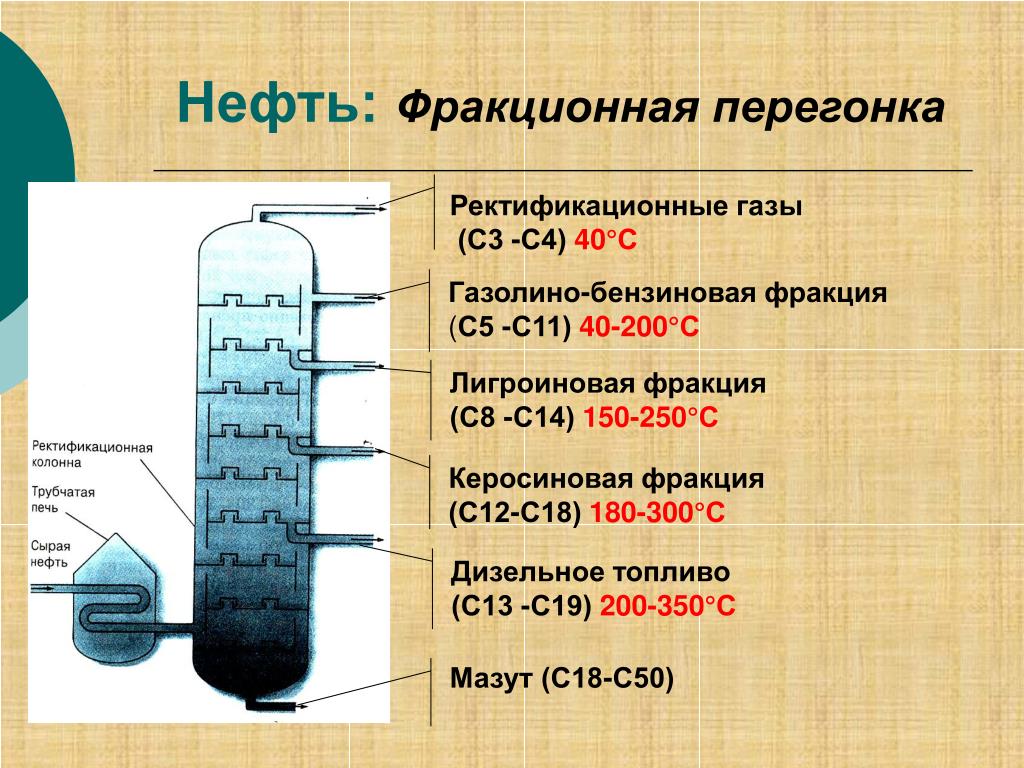 Нефть: Фракционная перегонка

Ректификационная колонна

Трубчатая печь

Сырая нефть

Ректификационные газы (С3 -С4) 40°С

Газолино-бензиновая фракция (С5 -С11) 40-200°С

Лигроиновая фракция (С8 -С14) 150-250°С

Керосиновая фракция (С12-С18) 180-300°С

Дизельное топливо (С13 -С19) 200-350°С

Мазут (С18-С50)